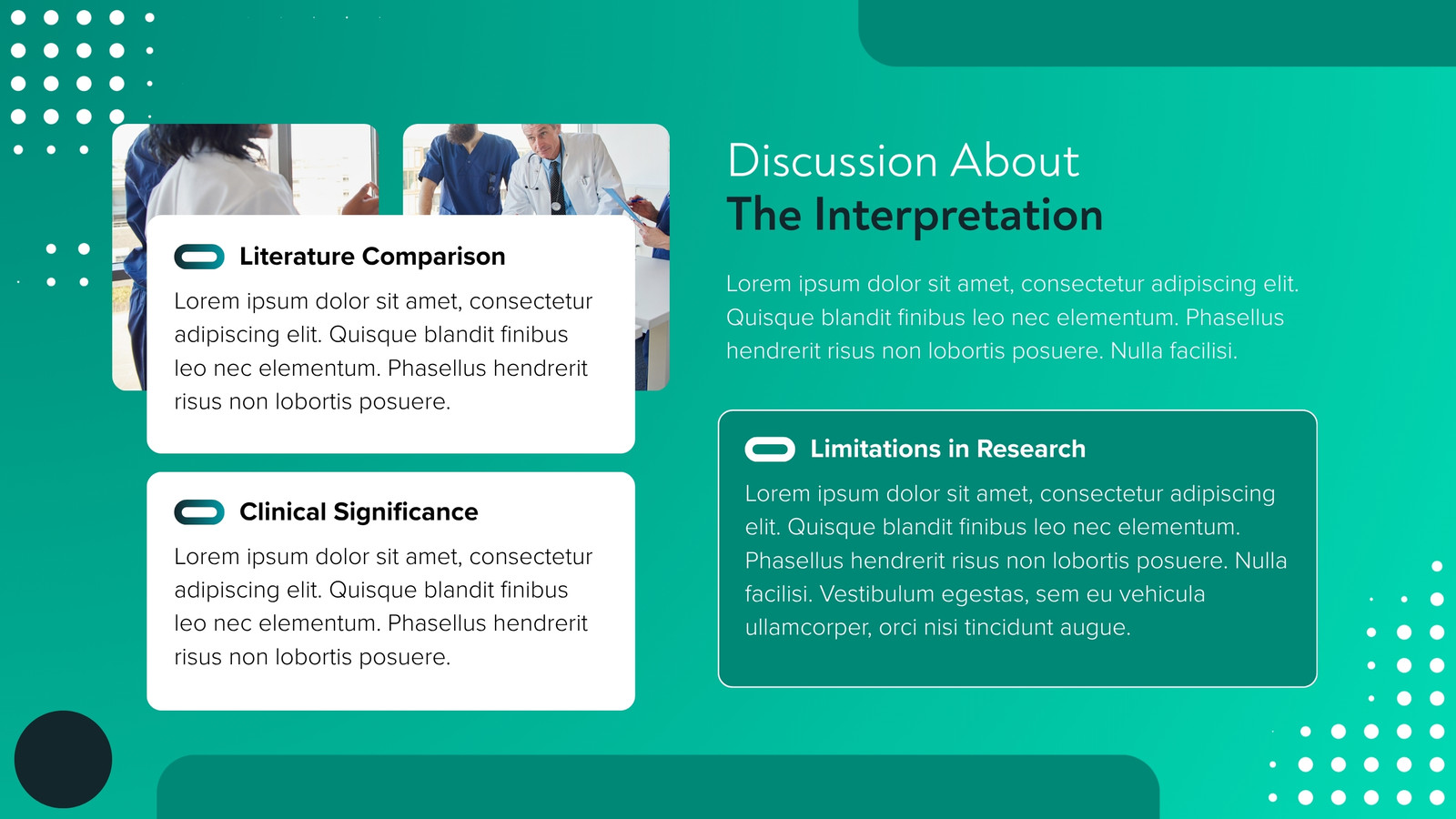 Literature Comparison

Lorem ipsum dolor sit amet, consectetur adipiscing elit. Quisque blandit finibus leo nec elementum. Phasellus hendrerit risus non lobortis posuere.

Clinical Significance

Lorem ipsum dolor sit amet, consectetur adipiscing elit. Quisque blandit finibus leo nec elementum. Phasellus hendrerit risus non lobortis posuere.

Discussion About
The Interpretation

Lorem ipsum dolor sit amet, consectetur adipiscing elit. Quisque blandit finibus leo nec elementum. Phasellus hendrerit risus non lobortis posuere. Nulla facilisi.

Limitations in Research

Lorem ipsum dolor sit amet, consectetur adipiscing elit. Quisque blandit finibus leo nec elementum. Phasellus hendrerit risus non lobortis posuere. Nulla facilisi. Vestibulum egestas, sem eu vehicula ullamcorper, orci nisi tincidunt augue.